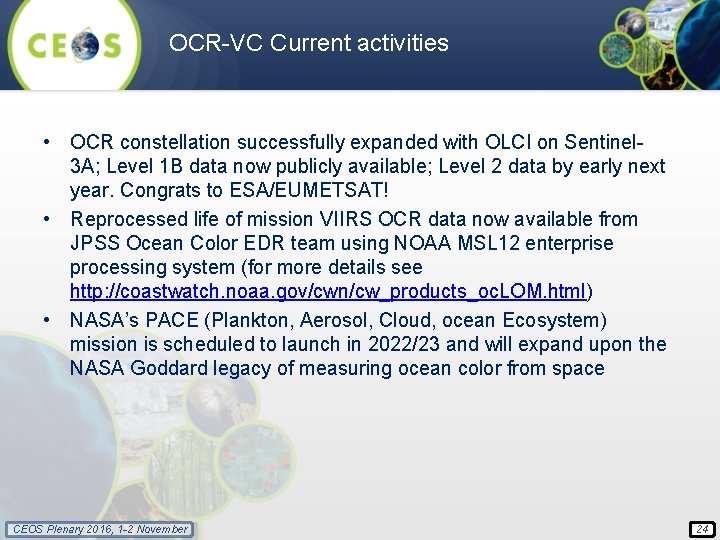 CEOS

OCR-VC Current activities

• OCR constellation successfully expanded with OLCI on Sentinel-3A; Level 1B data now publicly available; Level 2 data by early next year. Congrats to ESA/EUMETSAT!

• Reprocessed life of mission VIIRS OCR data now available from JPSS Ocean Color EDR team using NOAA MSL12 enterprise processing system (for more details see http://coastwatch.noaa.gov/cwn/cw_products_ocLOM.html)

• NASA's PACE (Plankton, Aerosol, Cloud, ocean Ecosystem) mission is scheduled to launch in 2022/23 and will expand upon the NASA Goddard legacy of measuring ocean color from space

CEOS Plenary 2016, 1-2 November

24